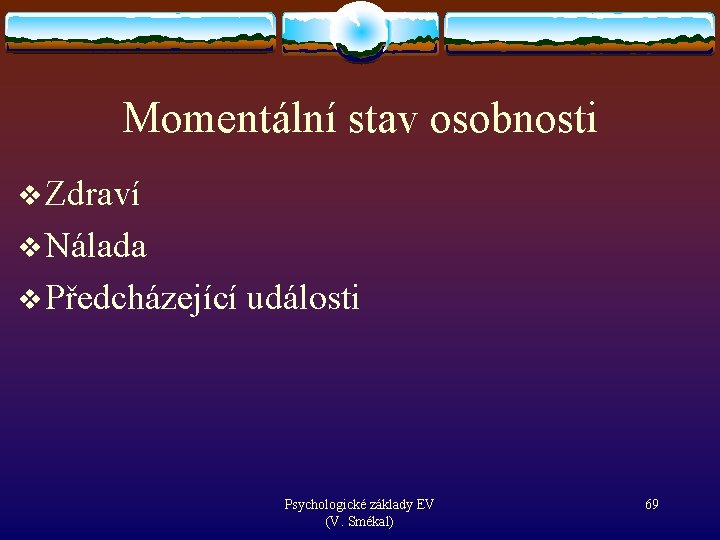 Momentální stav osobnosti

❖ Zdraví
❖ Nálada
❖ Předcházející události

Psychologické základy EV
(V. Smékal)

69